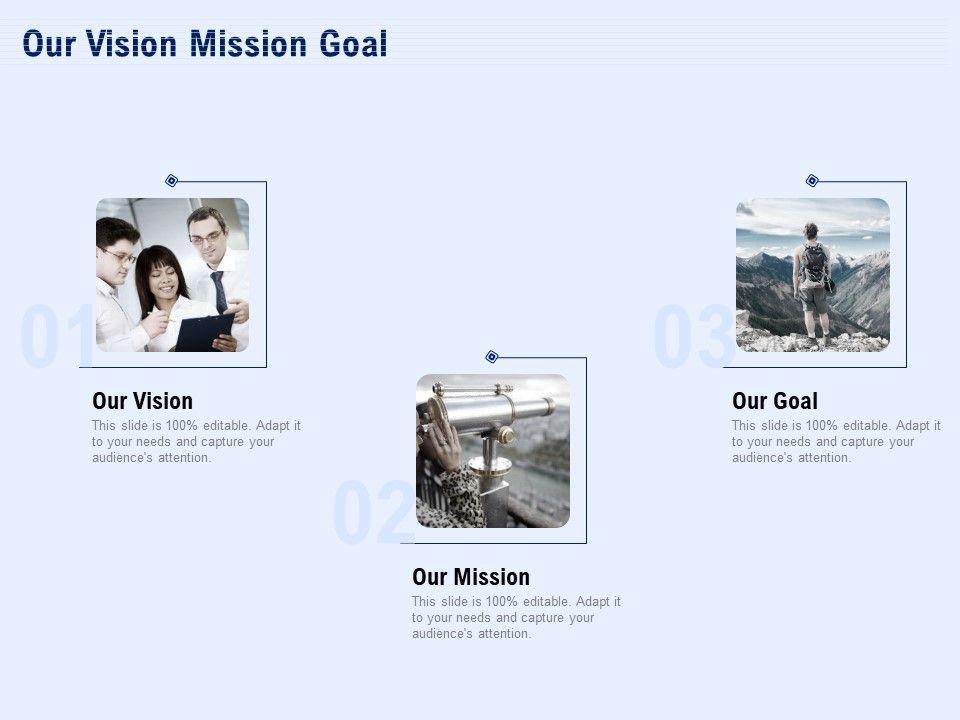 Our Vision Mission Goal

01

Our Vision

This slide is 100% editable. Adapt it to your needs and capture your audience's attention.

02

Our Mission

This slide is 100% editable. Adapt it to your needs and capture your audience's attention.

03

Our Goal

This slide is 100% editable. Adapt it to your needs and capture your audience's attention.